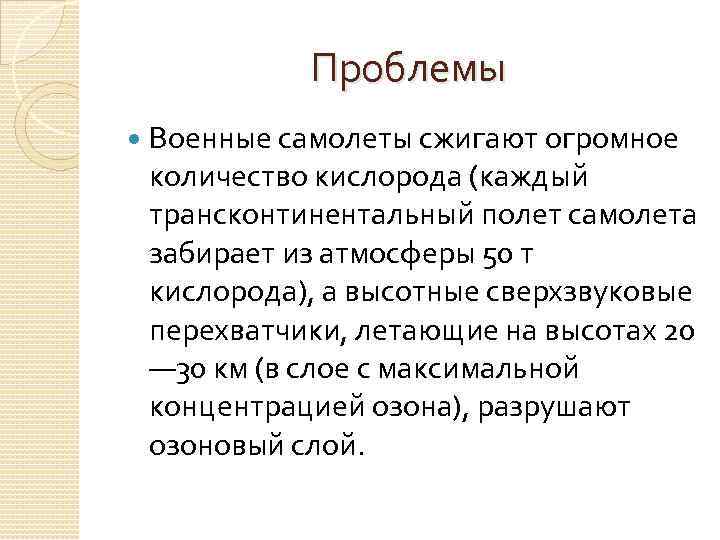 Проблемы

Военные самолеты сжигают огромное количество кислорода (каждый трансконтинентальный полет самолета забирает из атмосферы 50 т кислорода), а высотные сверхзвуковые перехватчики, летающие на высотах 20 —30 км (в слое с максимальной концентрацией озона), разрушают озоновый слой.